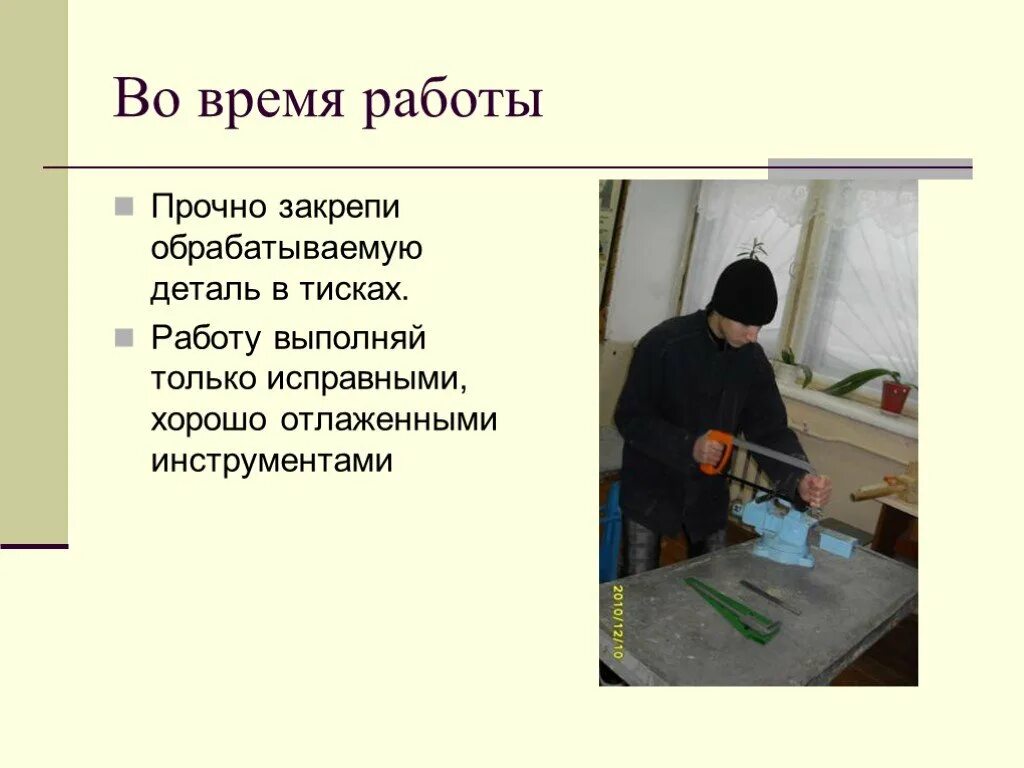 Во время работы

Прочно закрепи обрабатываемую деталь в тисках.

Работу выполняй только исправными, хорошо отлаженными инструментами

2010/12/10